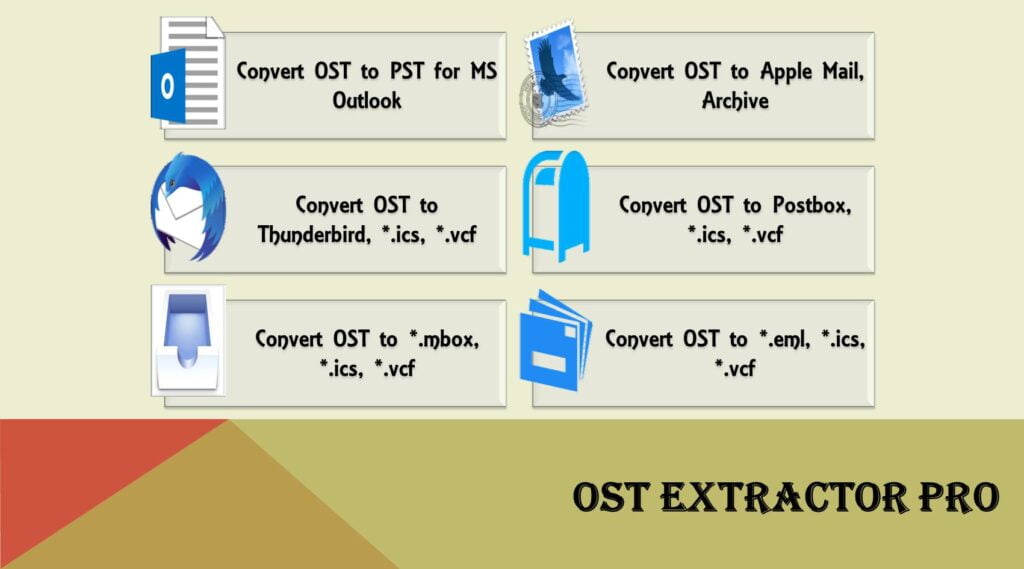 Convert OST to PST for MS Outlook

Convert OST to Apple Mail, Archive

Convert OST to Thunderbird, *.ics, *.vcf

Convert OST to Postbox, *.ics, *.vcf

Convert OST to *.mbox, *.ics, *.vcf

Convert OST to *.eml, *.ics, *.vcf

OST EXTRACTOR PRO